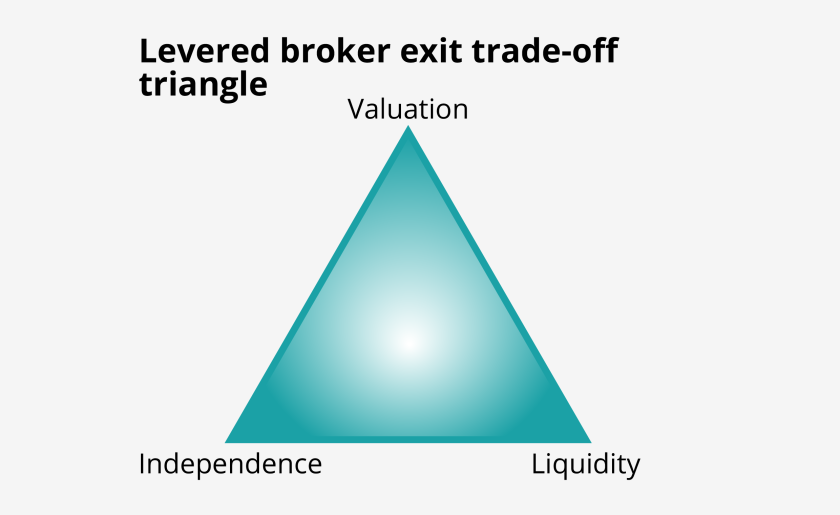 Levered broker exit trade-off triangle

Valuation

Independence

Liquidity